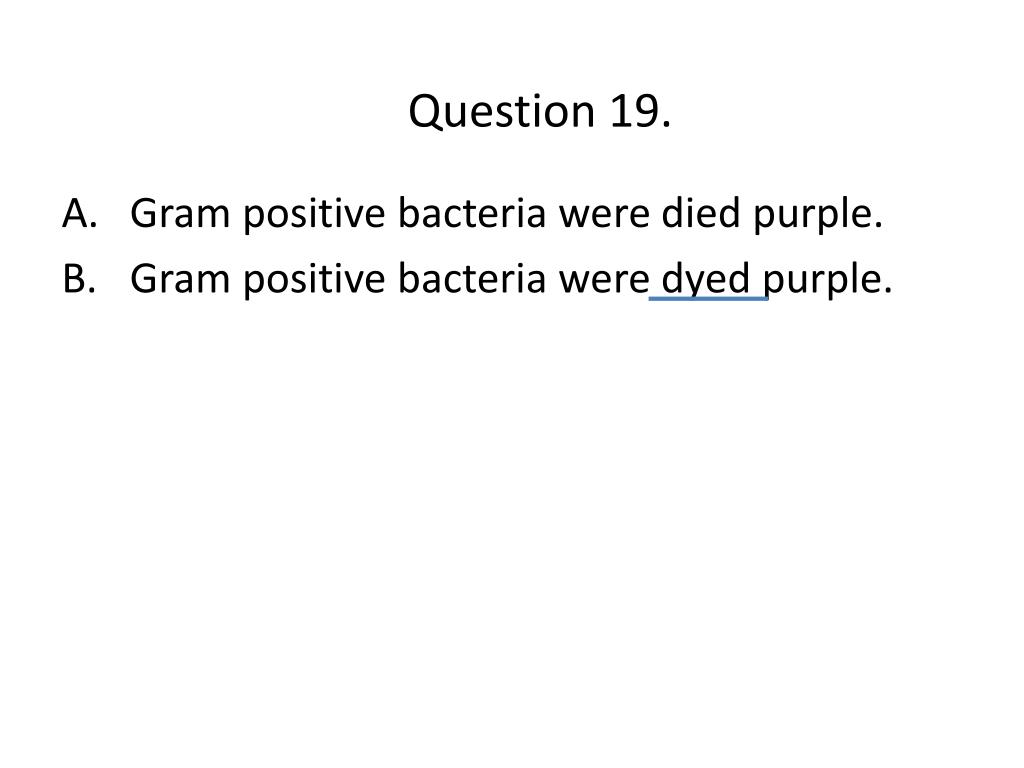 Question 19.

A. Gram positive bacteria were died purple.
B. Gram positive bacteria were dyed purple.